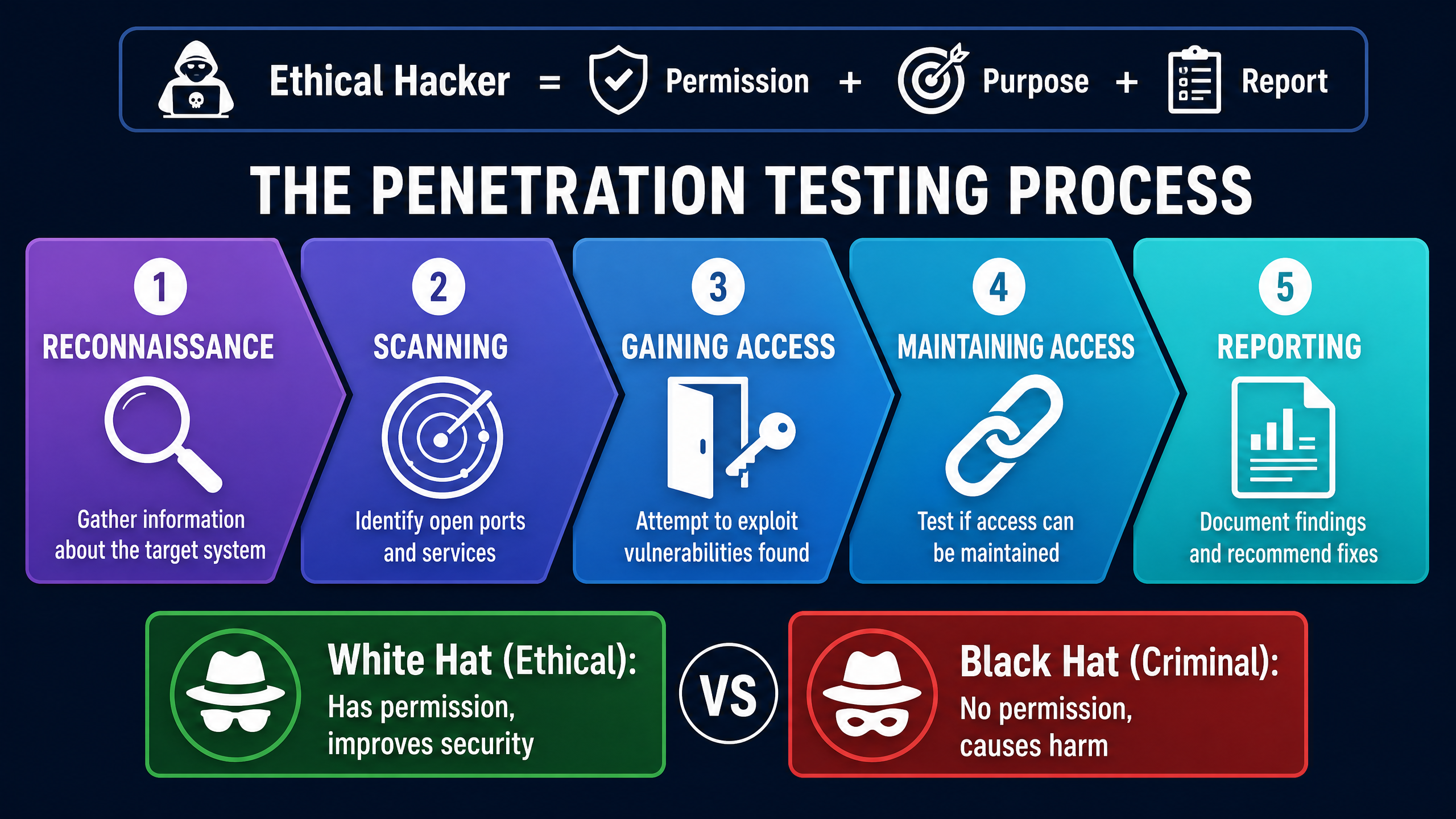 Ethical Hacker = Permission + Purpose + Report

THE PENETRATION TESTING PROCESS

1
RECONNAISSANCE
Gather information about the target system

2
SCANNING
Identify open ports and services

3
GAINING ACCESS
Attempt to exploit vulnerabilities found

4
MAINTAINING ACCESS
Test if access can be maintained

5
REPORTING
Document findings and recommend fixes

White Hat (Ethical):
Has permission, improves security

VS

Black Hat (Criminal):
No permission, causes harm